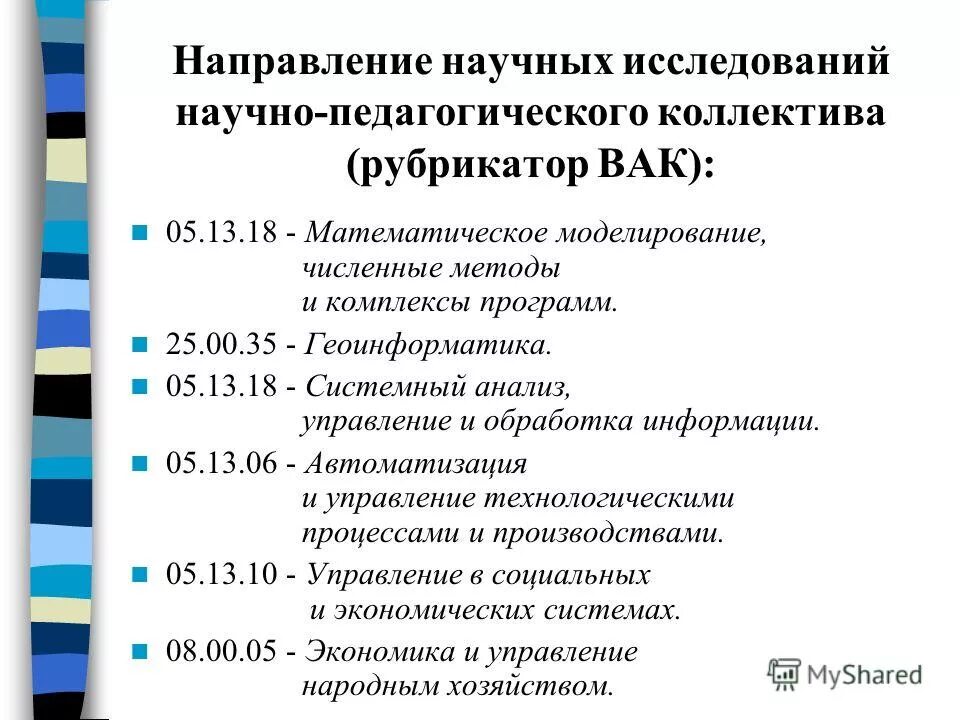 Направление научных исследований научно-педагогического коллектива (рубрикатор ВАК):

05.13.18 - Математическое моделирование, численные методы и комплексы программ.

25.00.35 - Геоинформатика.

05.13.18 - Системный анализ, управление и обработка информации.

05.13.06 - Автоматизация и управление технологическими процессами и производствами.

05.13.10 - Управление в социальных и экономических системах.

08.00.05 - Экономика и управление народным хозяйством.

MyShared